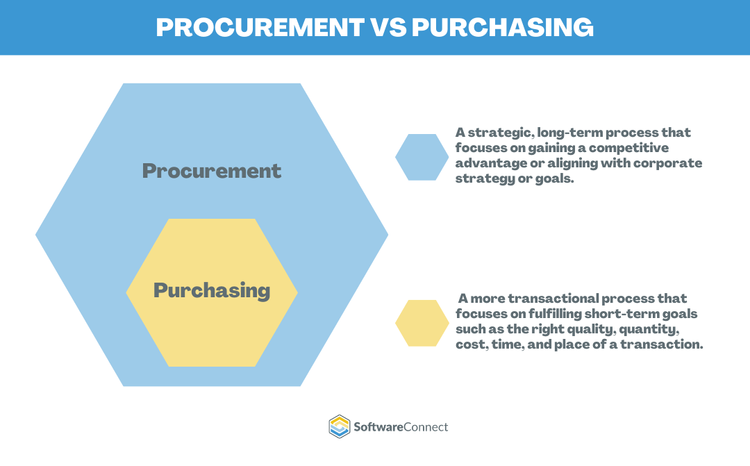 PROCUREMENT VS PURCHASING

Procurement

Purchasing

A strategic, long-term process that focuses on gaining a competitive advantage or aligning with corporate strategy or goals.

A more transactional process that focuses on fulfilling short-term goals such as the right quality, quantity, cost, time, and place of a transaction.

SoftwareConnect